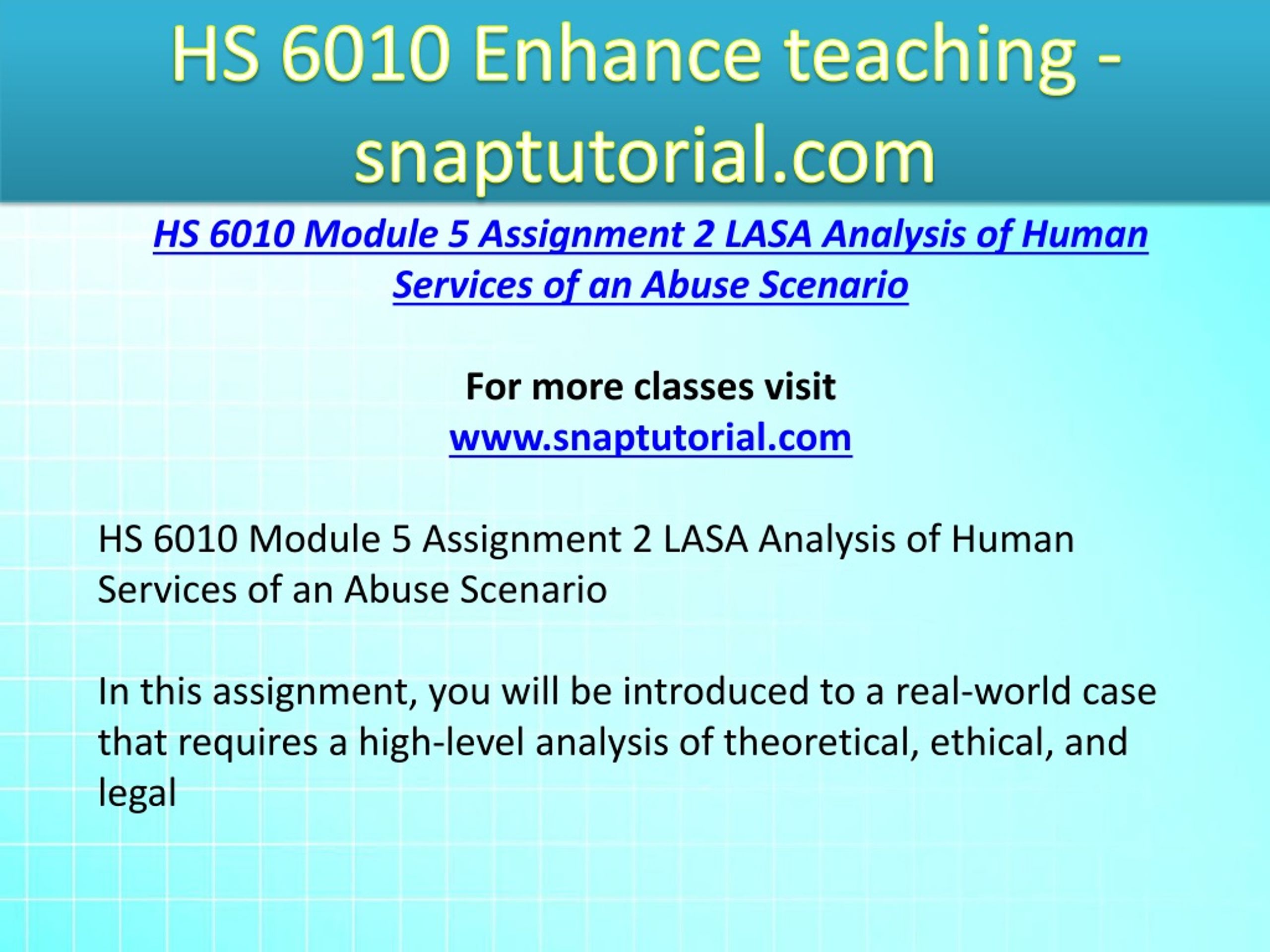 HS 6010 Enhance teaching - snaptutorial.com

HS 6010 Module 5 Assignment 2 LASA Analysis of Human Services of an Abuse Scenario

For more classes visit
www.snaptutorial.com

HS 6010 Module 5 Assignment 2 LASA Analysis of Human Services of an Abuse Scenario

In this assignment, you will be introduced to a real-world case that requires a high-level analysis of theoretical, ethical, and legal